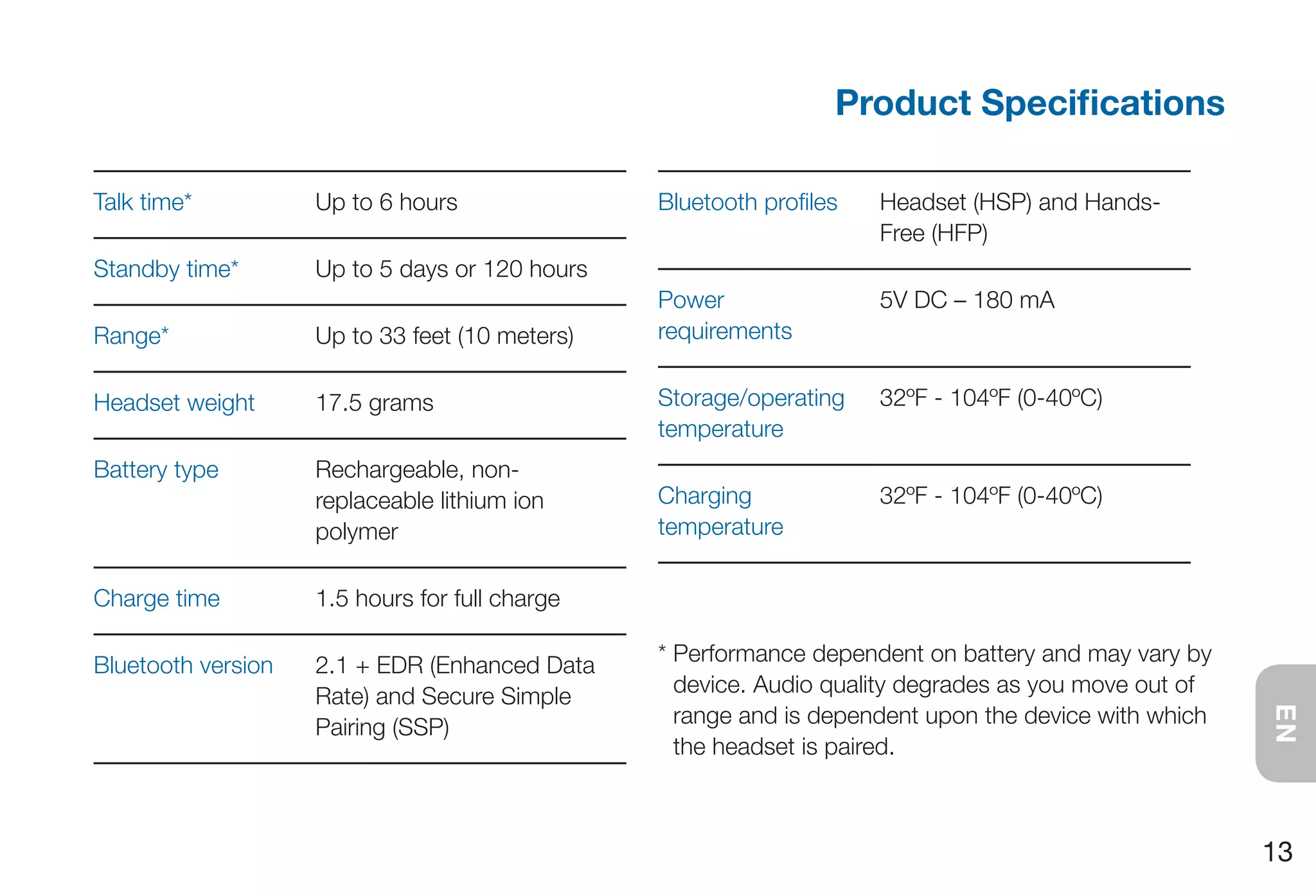 Product Specifications

| | |
|---|---|
| Talk time* | Up to 6 hours |
| Standby time* | Up to 5 days or 120 hours |
| Range* | Up to 33 feet (10 meters) |
| Headset weight | 17.5 grams |
| Battery type | Rechargeable, non-replaceable lithium ion polymer |
| Charge time | 1.5 hours for full charge |
| Bluetooth version | 2.1 + EDR (Enhanced Data Rate) and Secure Simple Pairing (SSP) |

| | |
|---|---|
| Bluetooth profiles | Headset (HSP) and Hands-Free (HFP) |
| Power requirements | 5V DC – 180 mA |
| Storage/operating temperature | 32ºF - 104ºF (0-40ºC) |
| Charging temperature | 32ºF - 104ºF (0-40ºC) |

* Performance dependent on battery and may vary by device. Audio quality degrades as you move out of range and is dependent upon the device with which the headset is paired.

EN

13